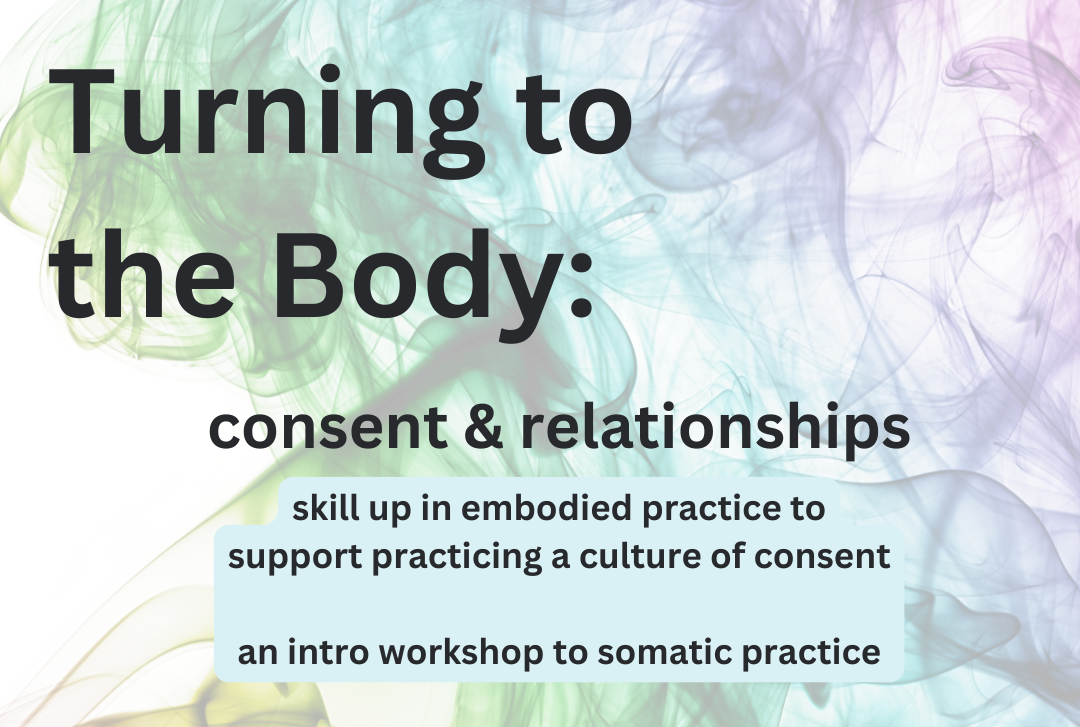 Turning to the Body:

consent & relationships

skill up in embodied practice to support practicing a culture of consent

an intro workshop to somatic practice